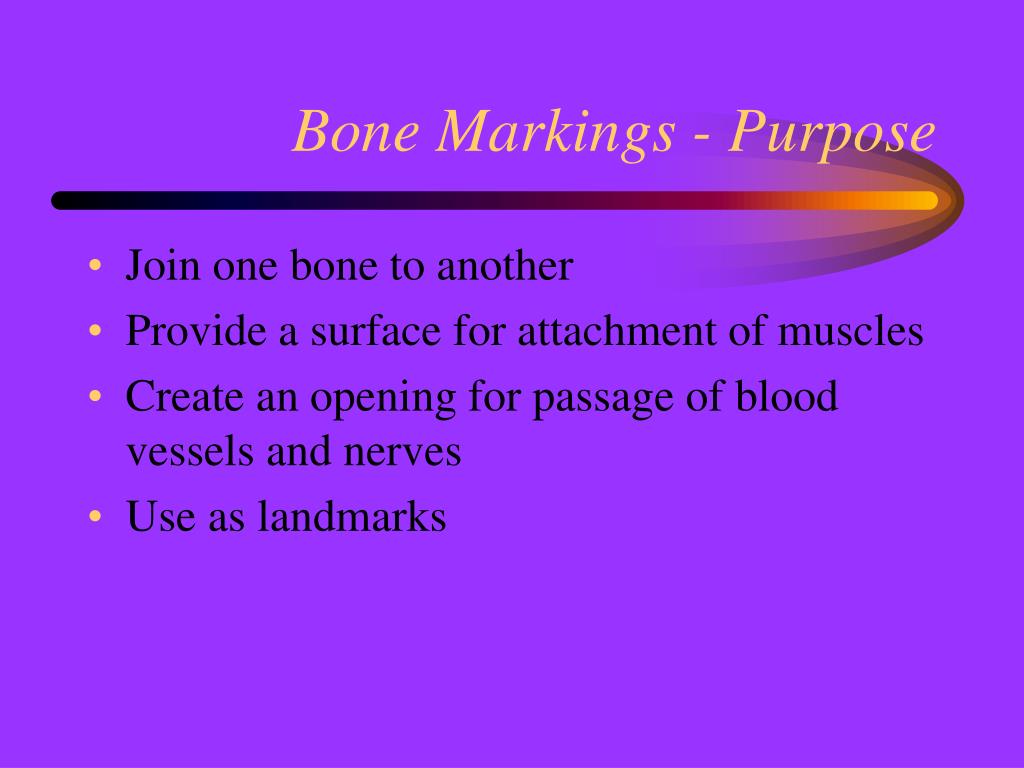 Bone Markings - Purpose

• Join one bone to another
• Provide a surface for attachment of muscles
• Create an opening for passage of blood vessels and nerves
• Use as landmarks